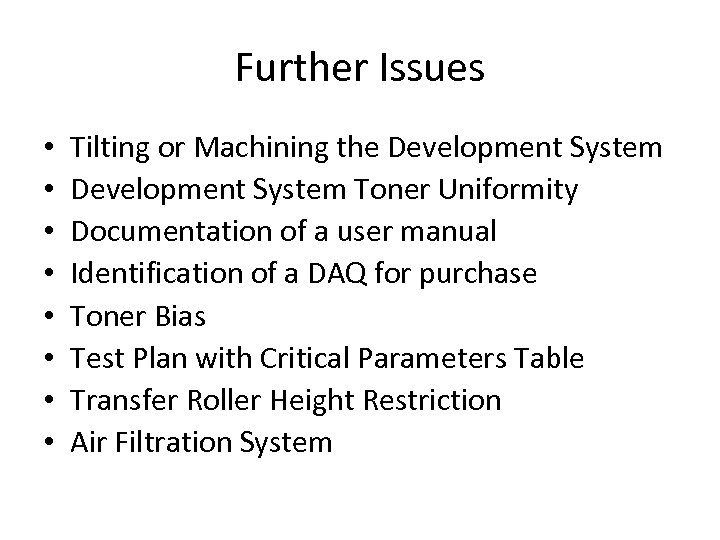 Further Issues

• Tilting or Machining the Development System
• Development System Toner Uniformity
• Documentation of a user manual
• Identification of a DAQ for purchase
• Toner Bias
• Test Plan with Critical Parameters Table
• Transfer Roller Height Restriction
• Air Filtration System